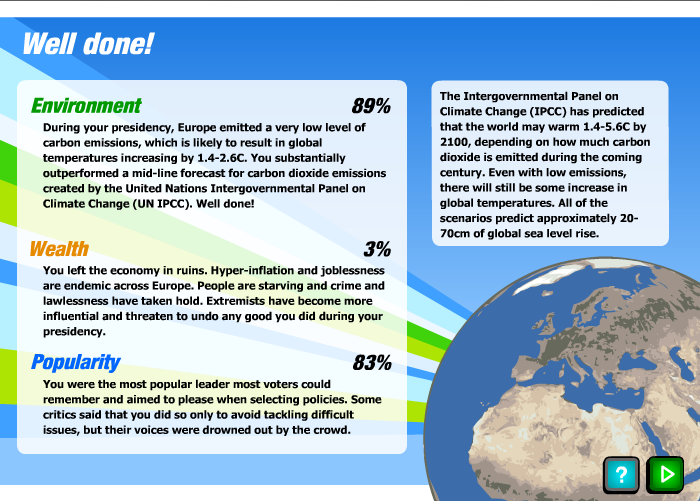 Well done!

Environment 89%

During your presidency, Europe emitted a very low level of carbon emissions, which is likely to result in global temperatures increasing by 1.4-2.6C. You substantially outperformed a mid-line forecast for carbon dioxide emissions created by the United Nations Intergovernmental Panel on Climate Change (UN IPCC). Well done!

Wealth 3%

You left the economy in ruins. Hyper-inflation and joblessness are endemic across Europe. People are starving and crime and lawlessness have taken hold. Extremists have become more influential and threaten to undo any good you did during your presidency.

Popularity 83%

You were the most popular leader most voters could remember and aimed to please when selecting policies. Some critics said that you did so only to avoid tackling difficult issues, but their voices were drowned out by the crowd.

The Intergovernmental Panel on Climate Change (IPCC) has predicted that the world may warm 1.4-5.6C by 2100, depending on how much carbon dioxide is emitted during the coming century. Even with low emissions, there will still be some increase in global temperatures. All of the scenarios predict approximately 20-70cm of global sea level rise.

?